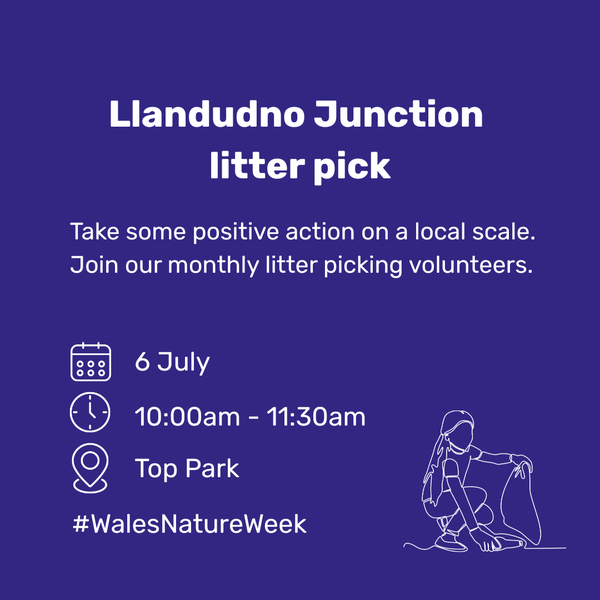 Llandudno Junction litter pick

Take some positive action on a local scale. Join our monthly litter picking volunteers.

6 July

10:00am - 11:30am

Top Park

#WalesNatureWeek